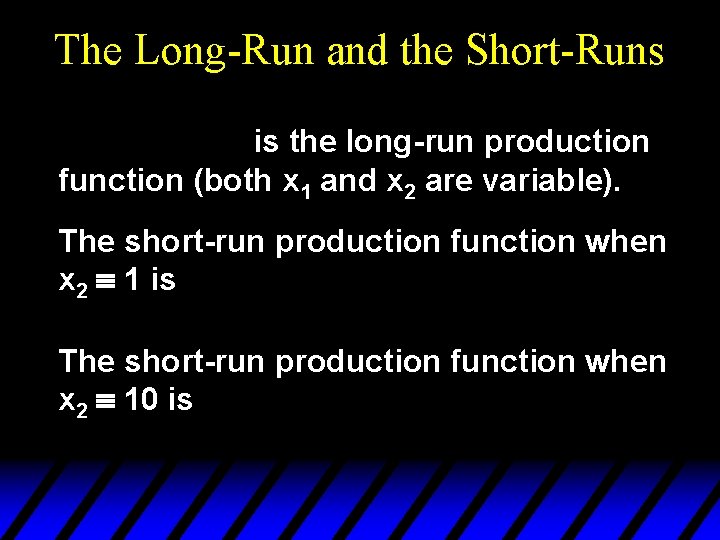 The Long-Run and the Short-Runs

is the long-run production function (both $x_1$ and $x_2$ are variable).

The short-run production function when $x_2 \equiv 1$ is

The short-run production function when $x_2 \equiv 10$ is